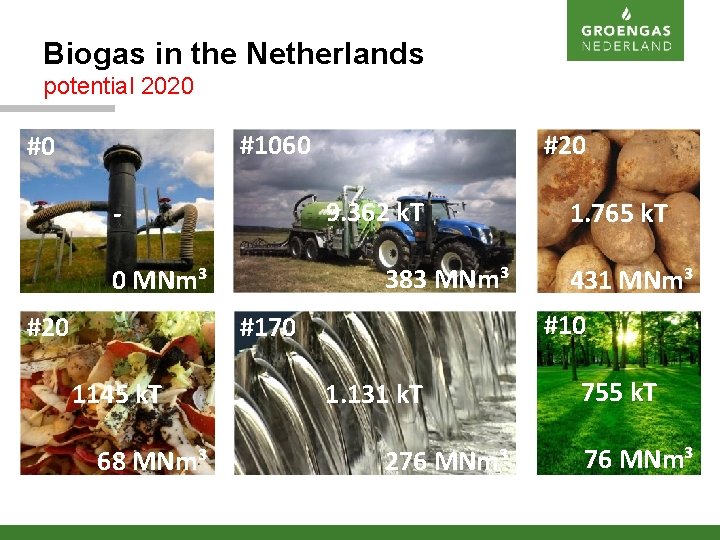 GROENGAS NEDERLAND

Biogas in the Netherlands
potential 2020

#0
-
0 MNm³

#1060
9.362 kT
383 MNm³

#20
1.765 kT
431 MNm³

#20
1145 kT
68 MNm³

#170
1.131 kT
276 MNm³

#10
755 kT
76 MNm³